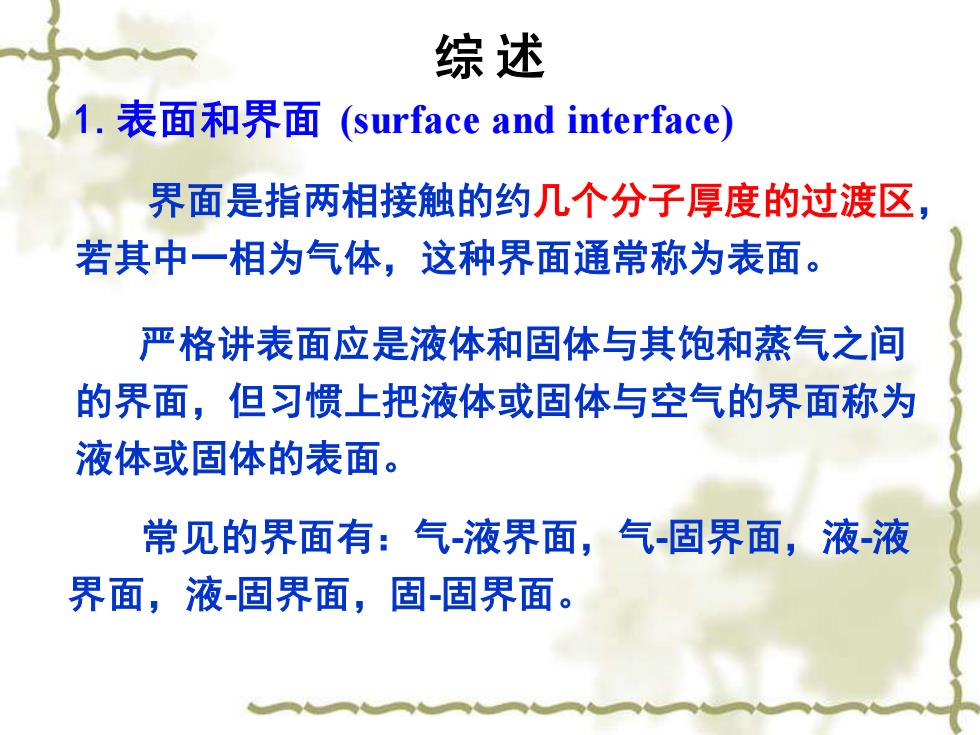 综 述

1. 表面和界面 (surface and interface)

界面是指两相接触的约几个分子厚度的过渡区，若其中一相为气体，这种界面通常称为表面。

严格讲表面应是液体和固体与其饱和蒸气之间的界面，但习惯上把液体或固体与空气的界面称为液体或固体的表面。

常见的界面有：气-液界面，气-固界面，液-液界面，液-固界面，固-固界面。